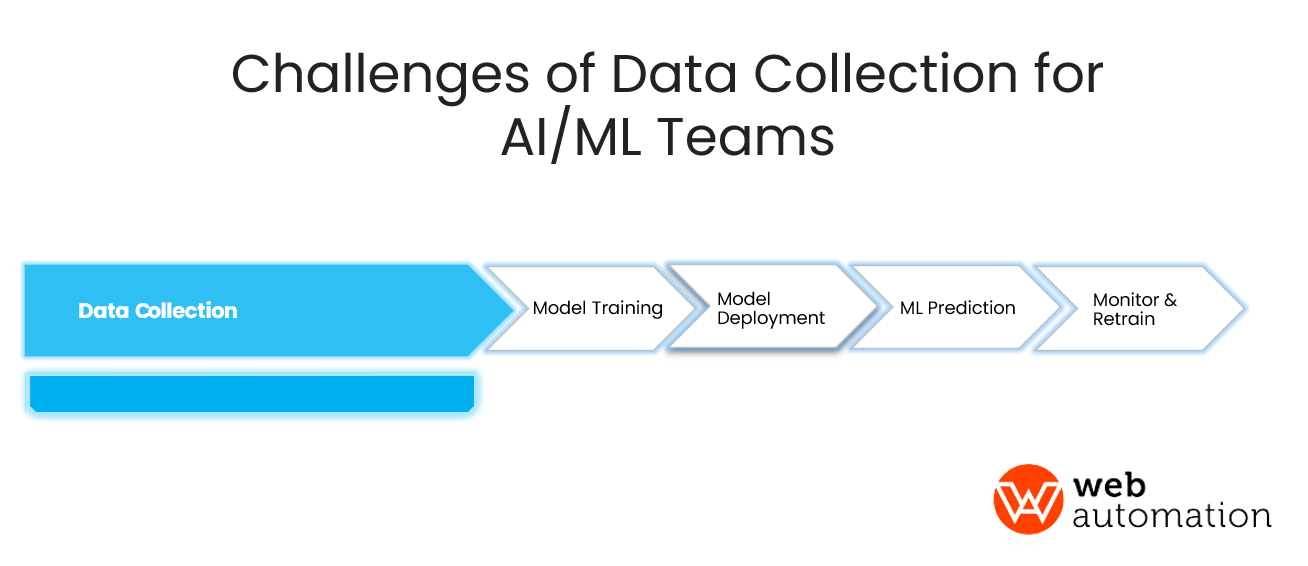 Challenges of Data Collection for AI/ML Teams

Data Collection

Model Training

Model Deployment

ML Prediction

Monitor & Retrain

web automation